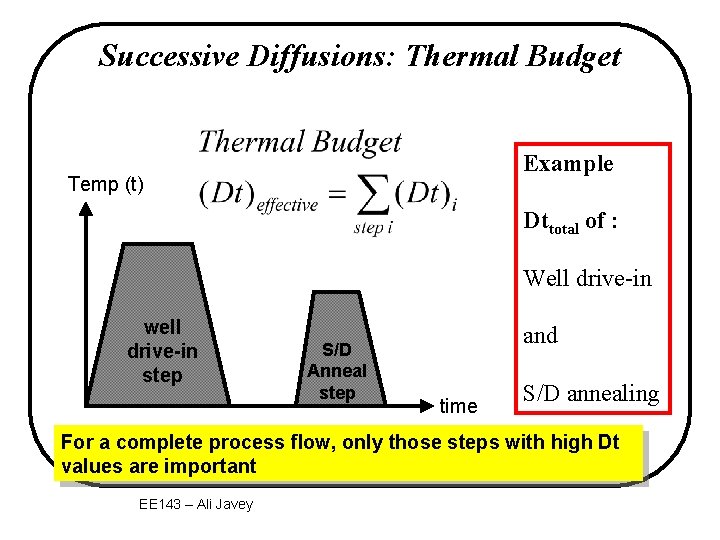 Successive Diffusions: Thermal Budget

Thermal Budget

$(Dt)_{effective} = \sum_{step\ i} (Dt)_i$

Temp (t)

well drive-in step

S/D Anneal step

time

Example

$Dt_{total}$ of :

Well drive-in

and

S/D annealing

For a complete process flow, only those steps with high Dt values are important

EE143 – Ali Javey